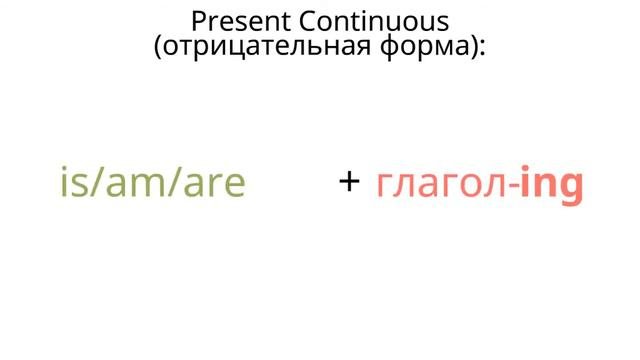 Present Continuous
(отрицательная форма):

is/am/are + глагол-ing